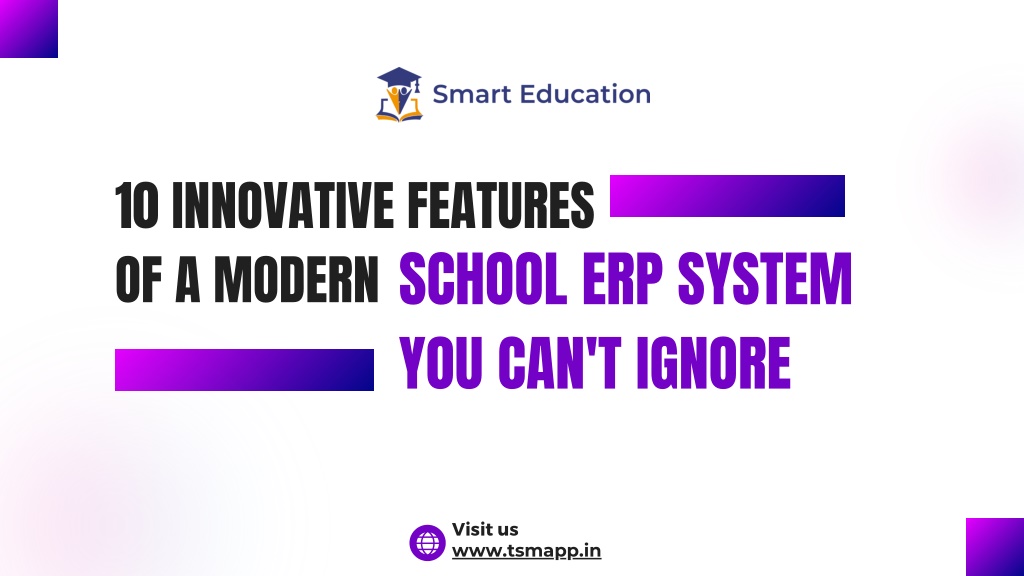 Smart Education

10 INNOVATIVE FEATURES OF A MODERN SCHOOL ERP SYSTEM YOU CAN'T IGNORE

Visit us
www.tsmapp.in